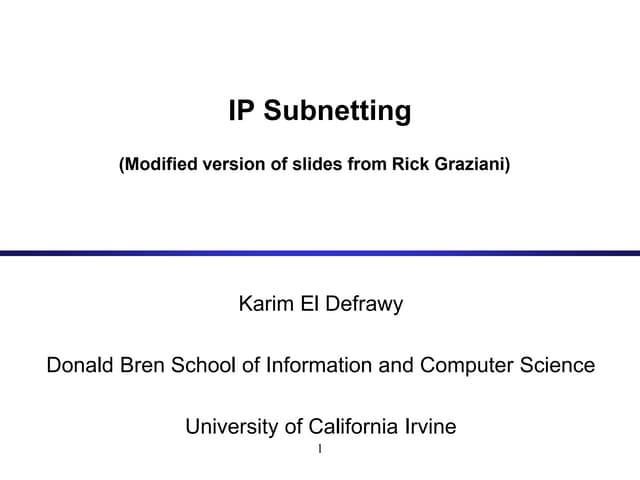 IP Subnetting

(Modified version of slides from Rick Graziani)

Karim El Defrawy

Donald Bren School of Information and Computer Science

University of California Irvine

1